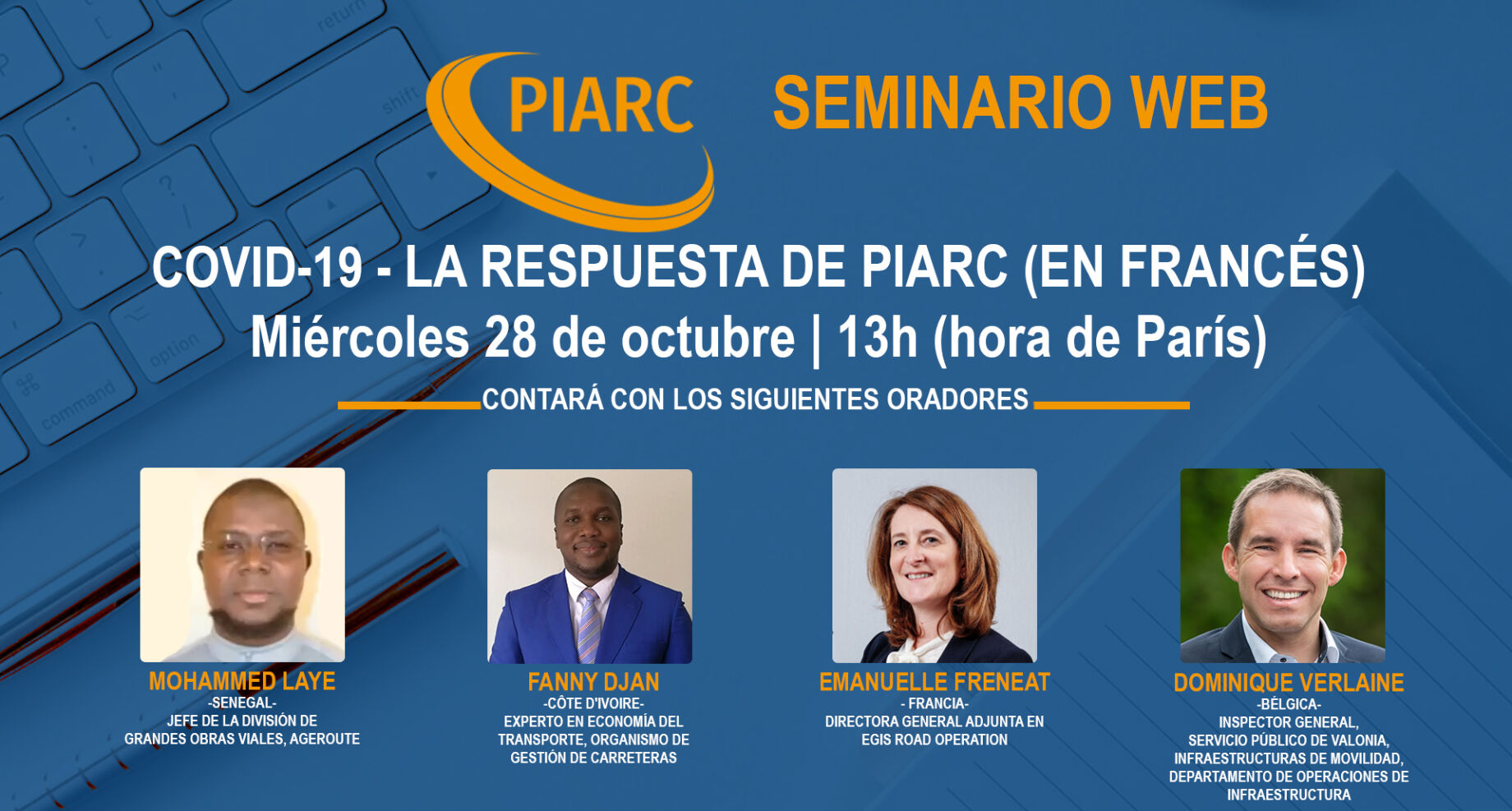 PIARC SEMINARIO WEB

COVID-19 - LA RESPUESTA DE PIARC (EN FRANCÉS)
Miércoles 28 de octubre | 13h (hora de París)

CONTARÁ CON LOS SIGUIENTES ORADORES

MOHAMMED LAYE
-SENEGAL-
JEFE DE LA DIVISIÓN DE GRANDES OBRAS VIALES, AGEROUTE

FANNY DJAN
-CÔTE D'IVOIRE-
EXPERTO EN ECONOMÍA DEL TRANSPORTE, ORGANISMO DE GESTIÓN DE CARRETERAS

EMANUELLE FRENEAT
- FRANCIA-
DIRECTORA GENERAL ADJUNTA EN EGIS ROAD OPERATION

DOMINIQUE VERLAINE
-BÉLGICA-
INSPECTOR GENERAL, SERVICIO PÚBLICO DE VALONIA, INFRAESTRUCTURAS DE MOVILIDAD, DEPARTAMENTO DE OPERACIONES DE INFRAESTRUCTURA